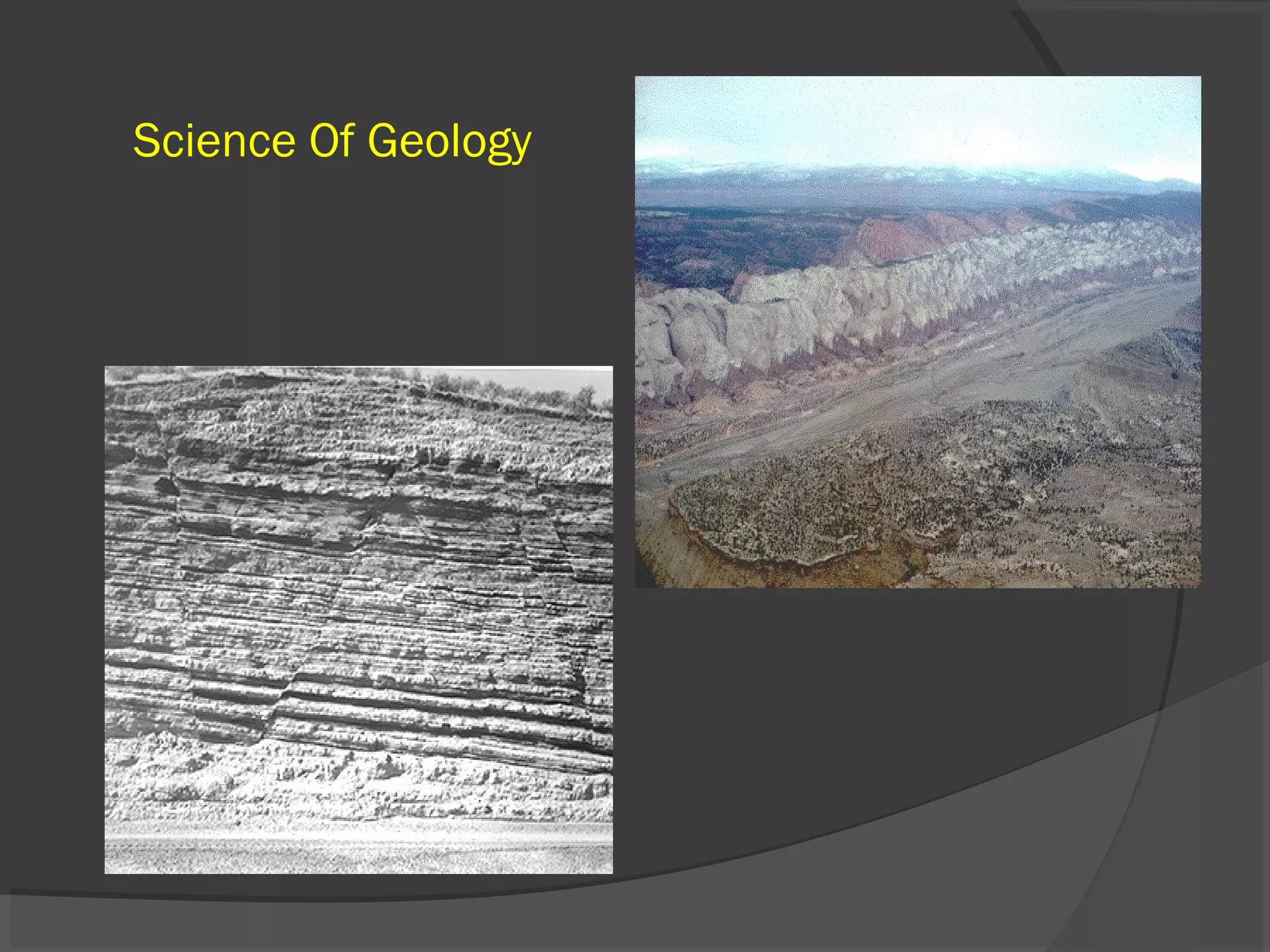 Science Of Geology